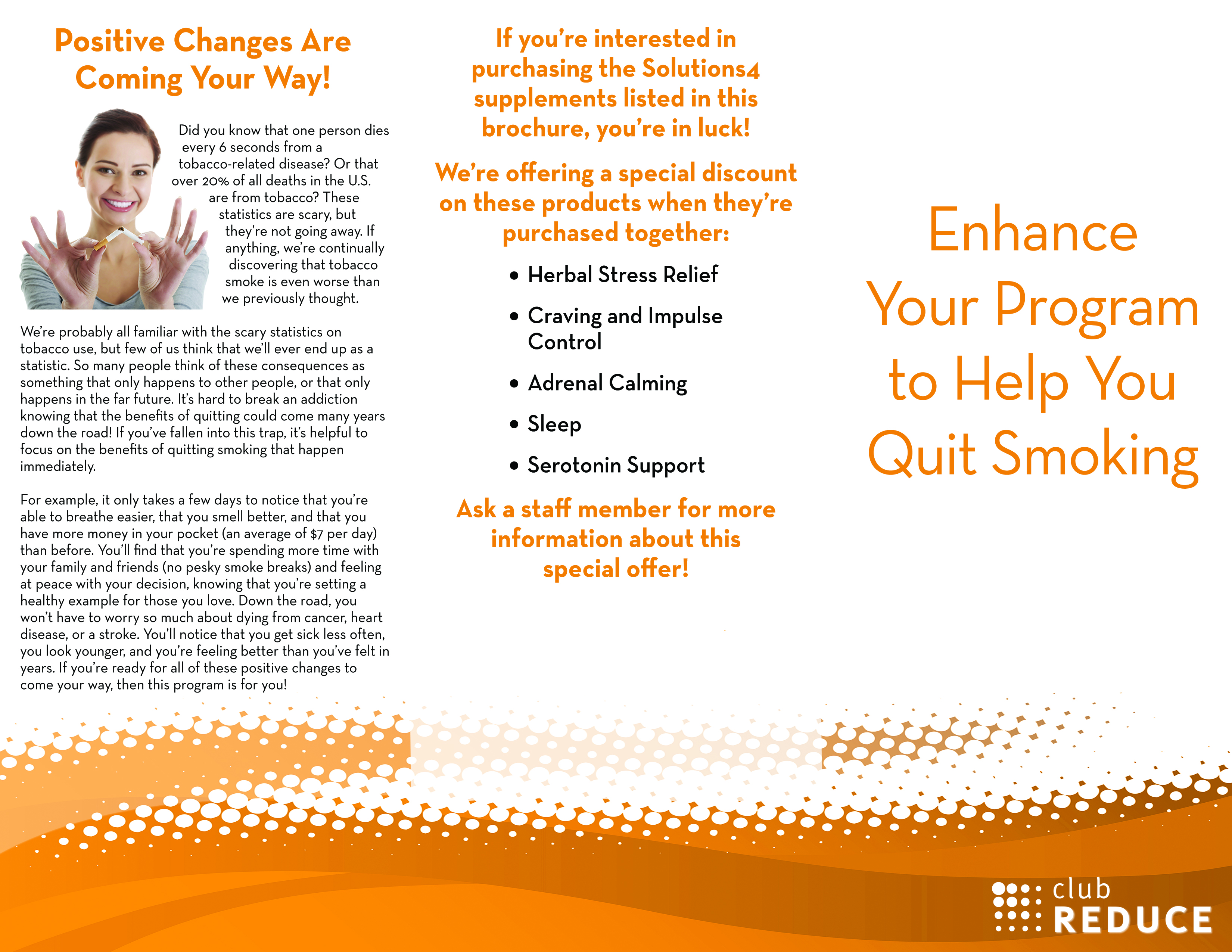 Positive Changes Are Coming Your Way!

Did you know that one person dies every 6 seconds from a tobacco-related disease? Or that over 20% of all deaths in the U.S. are from tobacco? These statistics are scary, but they're not going away. If anything, we're continually discovering that tobacco smoke is even worse than we previously thought.

We're probably all familiar with the scary statistics on tobacco use, but few of us think that we'll ever end up as a statistic. So many people think of these consequences as something that only happens to other people, or that only happens in the far future. It's hard to break an addiction knowing that the benefits of quitting could come many years down the road! If you've fallen into this trap, it's helpful to focus on the benefits of quitting smoking that happen immediately.

For example, it only takes a few days to notice that you're able to breathe easier, that you smell better, and that you have more money in your pocket (an average of $7 per day) than before. You'll find that you're spending more time with your family and friends (no pesky smoke breaks) and feeling at peace with your decision, knowing that you're setting a healthy example for those you love. Down the road, you won't have to worry so much about dying from cancer, heart disease, or a stroke. You'll notice that you get sick less often, you look younger, and you're feeling better than you've felt in years. If you're ready for all of these positive changes to come your way, then this program is for you!

If you're interested in purchasing the Solutions4 supplements listed in this brochure, you're in luck!

We're offering a special discount on these products when they're purchased together:

• Herbal Stress Relief
• Craving and Impulse Control
• Adrenal Calming
• Sleep
• Serotonin Support

Ask a staff member for more information about this special offer!

Enhance Your Program to Help You Quit Smoking

club REDUCE